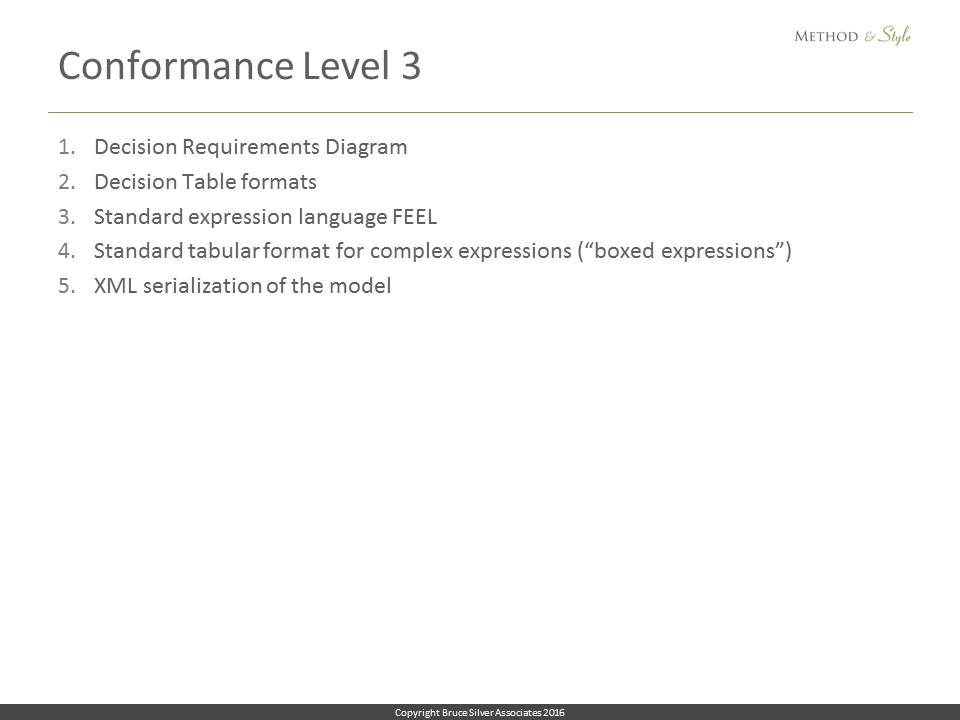 METHOD & Style

Conformance Level 3

1. Decision Requirements Diagram
2. Decision Table formats
3. Standard expression language FEEL
4. Standard tabular format for complex expressions (“boxed expressions”)
5. XML serialization of the model

Copyright Bruce Silver Associates 2016